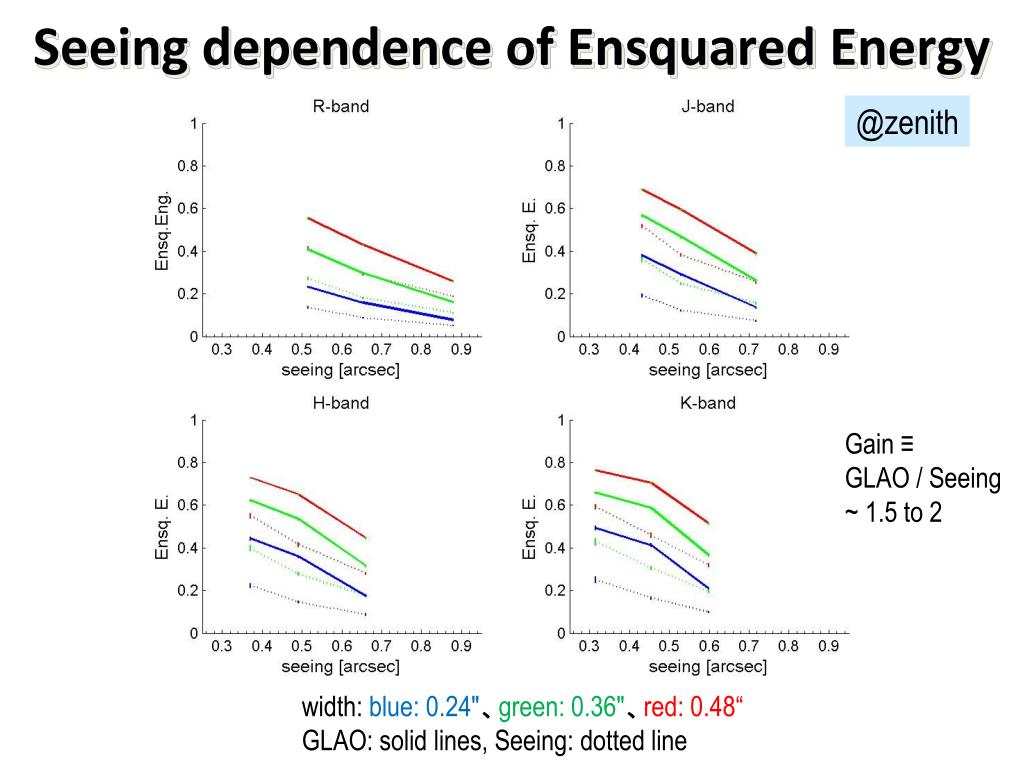 Seeing dependence of Ensquared Energy

@zenith

R-band

Ensq.Eng.

1
0.8
0.6
0.4
0.2
0

0.3 0.4 0.5 0.6 0.7 0.8 0.9
seeing [arcsec]

J-band

Ensq. E.

1
0.8
0.6
0.4
0.2
0

0.3 0.4 0.5 0.6 0.7 0.8 0.9
seeing [arcsec]

H-band

Ensq. E.

1
0.8
0.6
0.4
0.2
0

0.3 0.4 0.5 0.6 0.7 0.8 0.9
seeing [arcsec]

K-band

Ensq. E.

1
0.8
0.6
0.4
0.2
0

0.3 0.4 0.5 0.6 0.7 0.8 0.9
seeing [arcsec]

Gain ≡
GLAO / Seeing
~ 1.5 to 2

width: blue: 0.24"、green: 0.36"、red: 0.48“
GLAO: solid lines, Seeing: dotted line